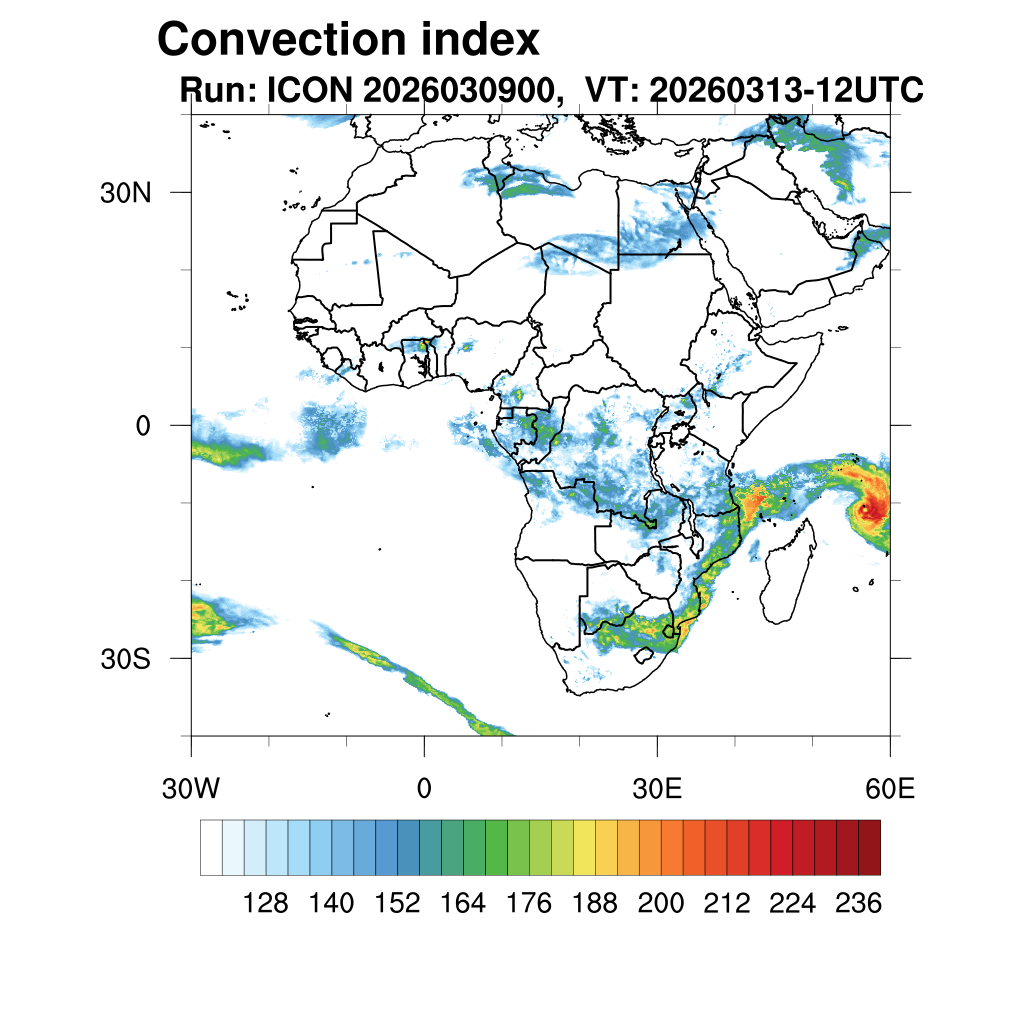 Convection index
Run: ICON 2026030900, VT: 20260313-12UTC

30N
0
30S

30W
0
30E
60E

128 140 152 164 176 188 200 212 224 236